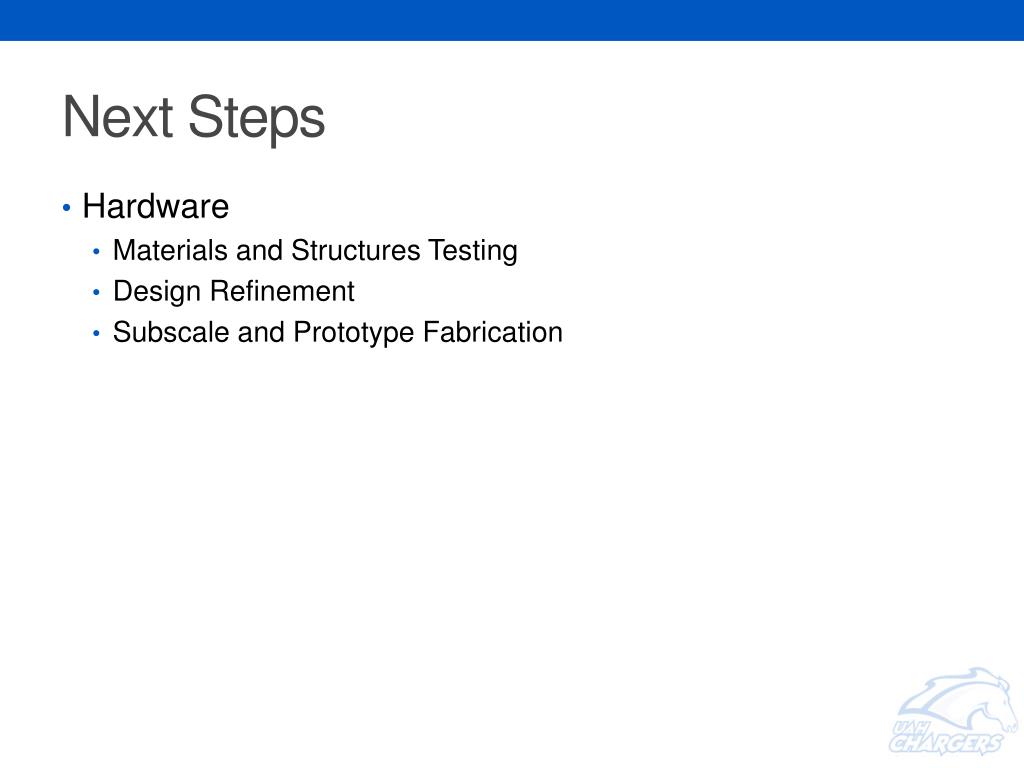 Next Steps

• Hardware
 • Materials and Structures Testing
 • Design Refinement
 • Subscale and Prototype Fabrication

UAH CHARGERS